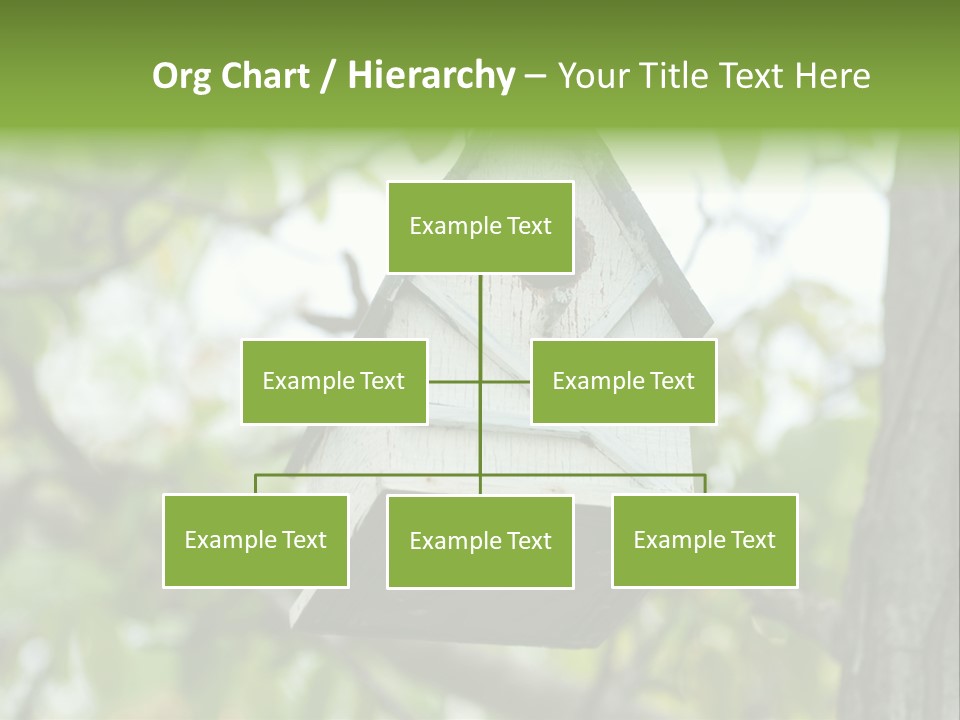 Org Chart / Hierarchy – Your Title Text Here

Example Text

Example Text

Example Text

Example Text

Example Text

Example Text